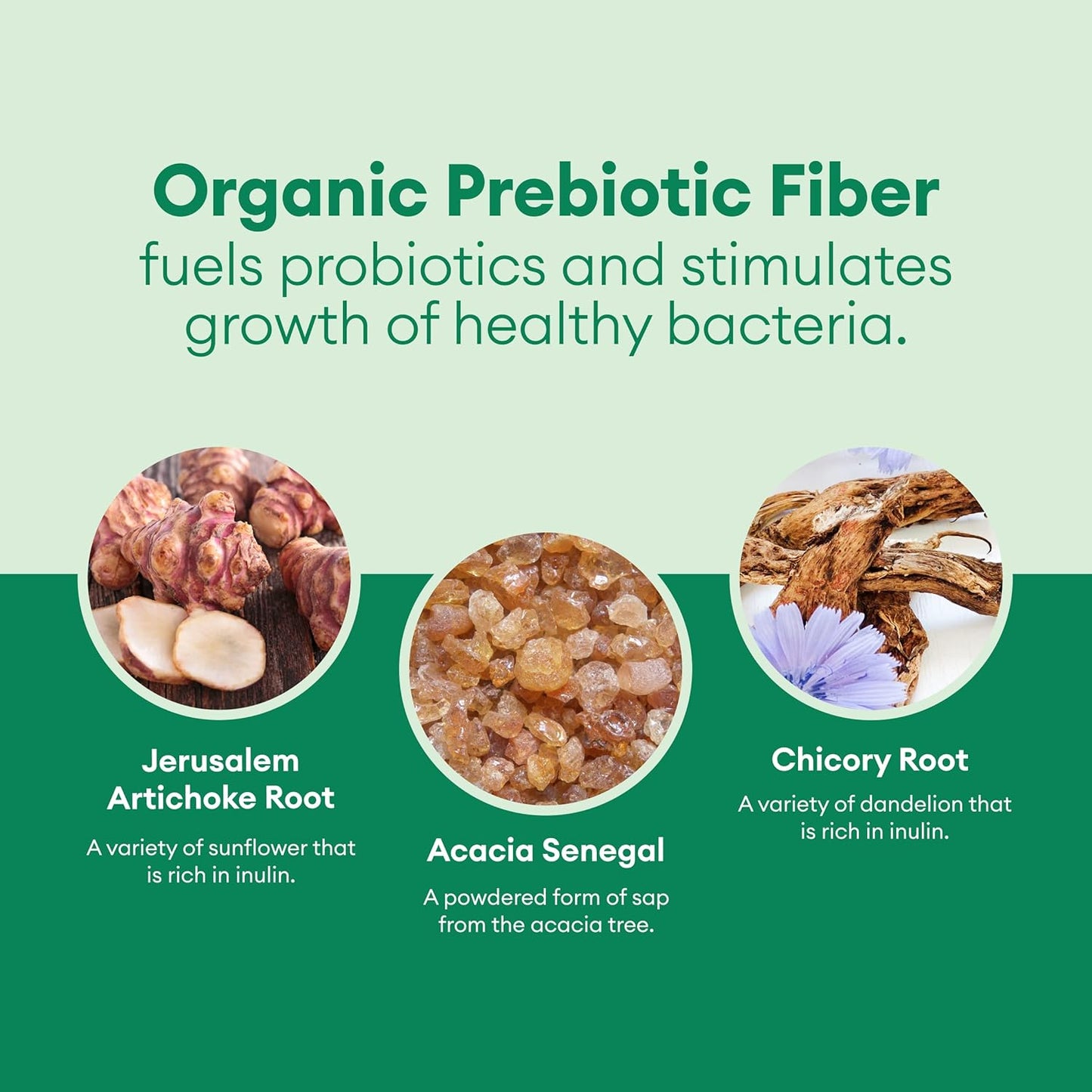 Organic Prebiotic Fiber
fuels probiotics and stimulates growth of healthy bacteria.

Jerusalem Artichoke Root
A variety of sunflower that is rich in inulin.

Acacia Senegal
A powdered form of sap from the acacia tree.

Chicory Root
A variety of dandelion that is rich in inulin.